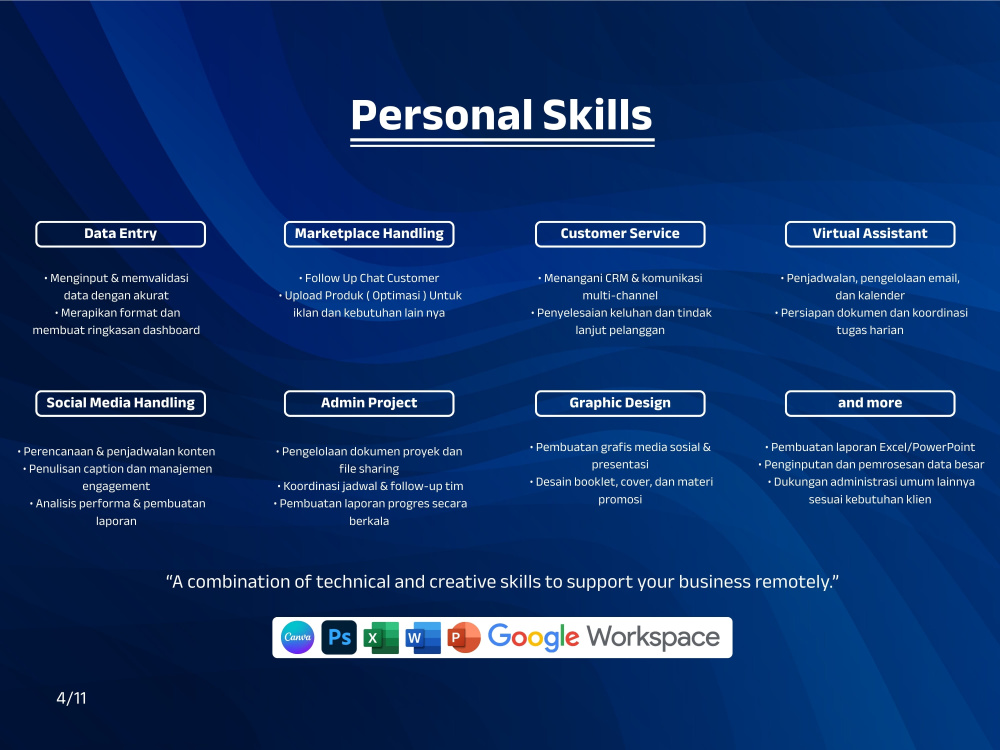 Personal Skills

Data Entry

• Menginput & memvalidasi data dengan akurat
• Merapikan format dan membuat ringkasan dashboard

Marketplace Handling

• Follow Up Chat Customer
• Upload Produk ( Optimasi ) Untuk iklan dan kebutuhan lain nya

Customer Service

• Menangani CRM & komunikasi multi-channel
• Penyelesaian keluhan dan tindak lanjut pelanggan

Virtual Assistant

• Penjadwalan, pengelolaan email, dan kalender
• Persiapan dokumen dan koordinasi tugas harian

Social Media Handling

• Perencanaan & penjadwalan konten
• Penulisan caption dan manajemen engagement
• Analisis performa & pembuatan laporan

Admin Project

• Pengelolaan dokumen proyek dan file sharing
• Koordinasi jadwal & follow-up tim
• Pembuatan laporan progres secara berkala

Graphic Design

• Pembuatan grafis media sosial & presentasi
• Desain booklet, cover, dan materi promosi

and more

• Pembuatan laporan Excel/PowerPoint
• Penginputan dan pemrosesan data besar
• Dukungan administrasi umum lainnya sesuai kebutuhan klien

"A combination of technical and creative skills to support your business remotely."

Canva Ps X W P Google Workspace

4/11